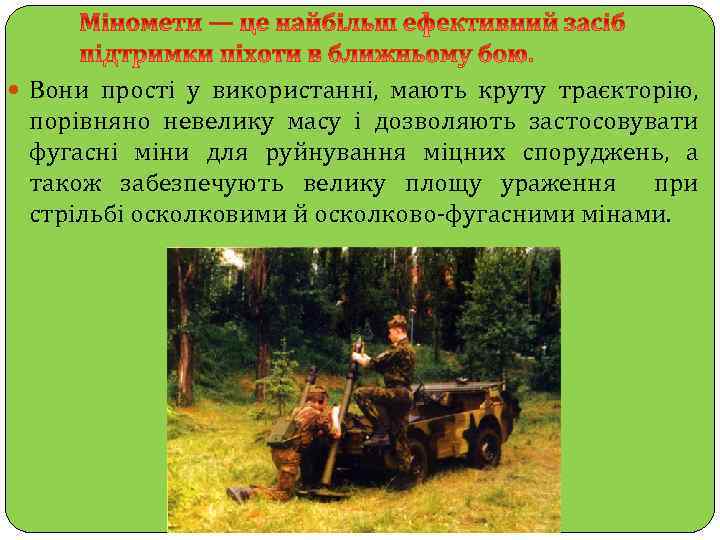 Міномети — це найбільш ефективний засіб підтримки піхоти в ближньому бою.

Вони прості у використанні, мають круту траєкторію, порівняно невелику масу і дозволяють застосовувати фугасні міни для руйнування міцних споруджень, а також забезпечують велику площу ураження при стрільбі осколковими й осколково-фугасними мінами.